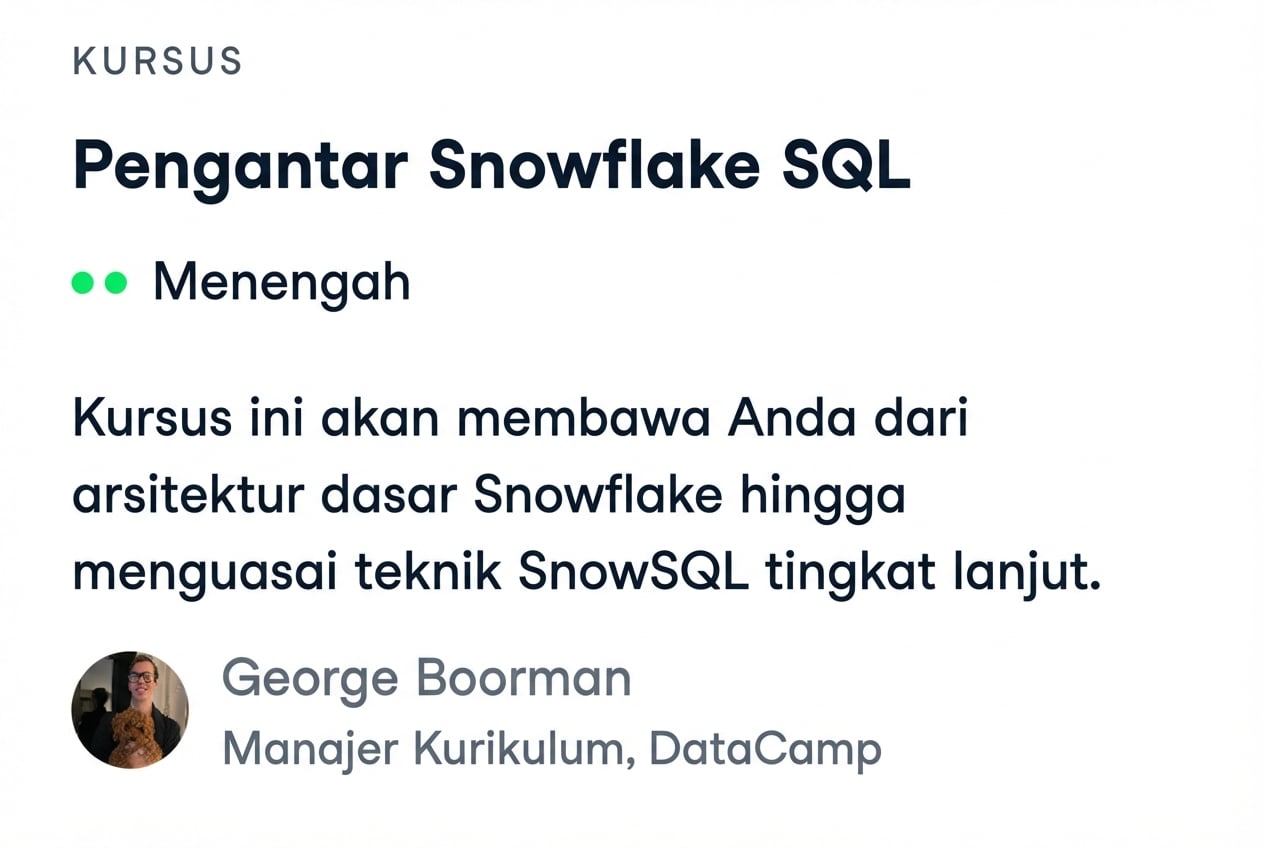 KURSUS

Pengantar Snowflake SQL

Menengah

Kursus ini akan membawa Anda dari arsitektur dasar Snowflake hingga menguasai teknik SnowSQL tingkat lanjut.

George Boorman
Manajer Kurikulum, DataCamp